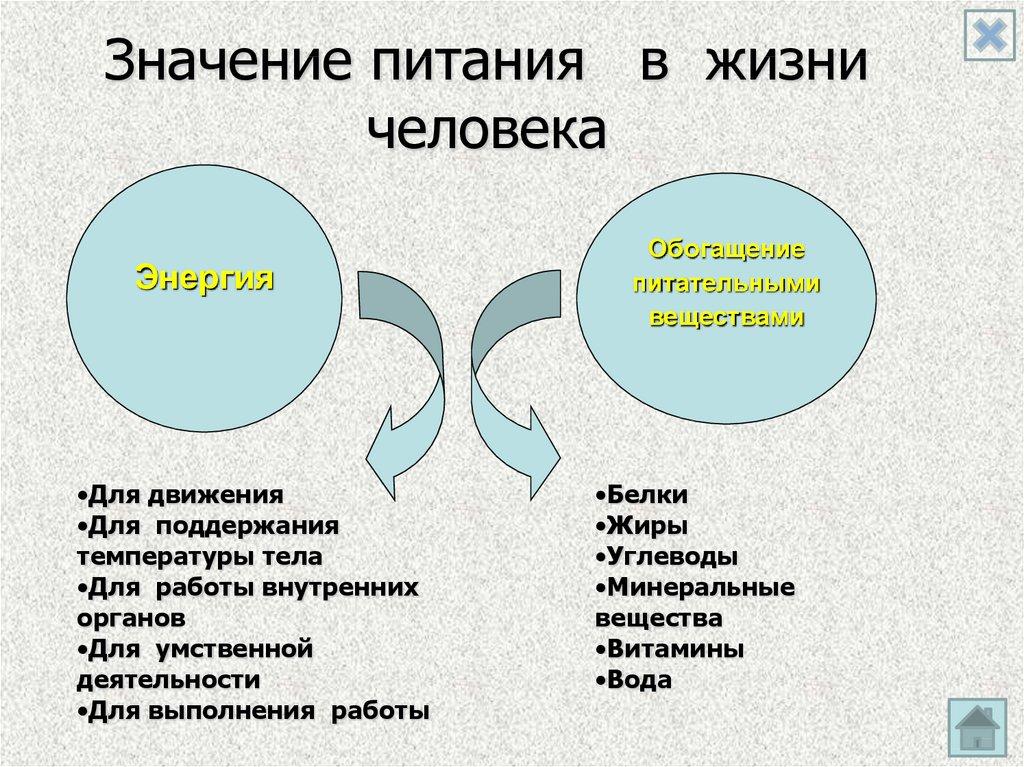 Значение питания в жизни человека

Энергия

Обогащение питательными веществами

•Для движения
•Для поддержания температуры тела
•Для работы внутренних органов
•Для умственной деятельности
•Для выполнения работы

•Белки
•Жиры
•Углеводы
•Минеральные вещества
•Витамины
•Вода